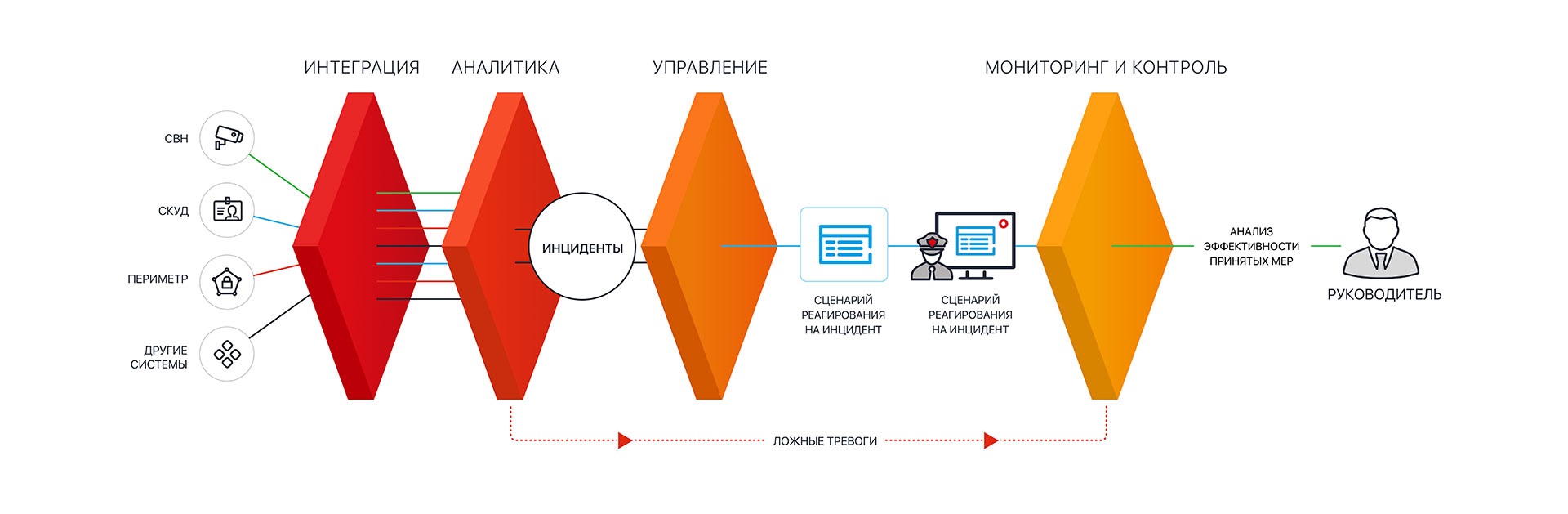 ИНТЕГРАЦИЯ АНАЛИТИКА УПРАВЛЕНИЕ МОНИТОРИНГ И КОНТРОЛЬ

СВН

СКУД

ПЕРИМЕТР

ДРУГИЕ СИСТЕМЫ

ИНЦИДЕНТЫ

СЦЕНАРИЙ РЕАГИРОВАНИЯ НА ИНЦИДЕНТ

СЦЕНАРИЙ РЕАГИРОВАНИЯ НА ИНЦИДЕНТ

АНАЛИЗ ЭФФЕКТИВНОСТИ ПРИНЯТЫХ МЕР

РУКОВОДИТЕЛЬ

ЛОЖНЫЕ ТРЕВОГИ